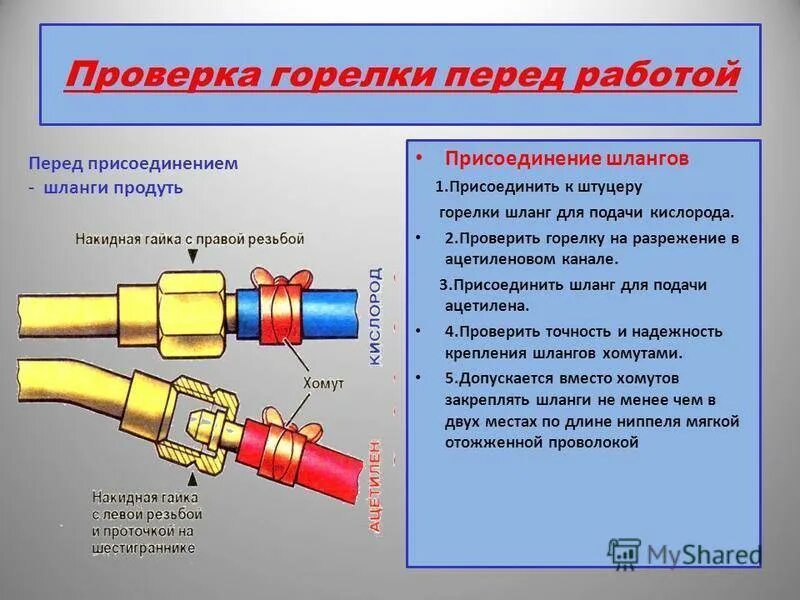 Проверка горелки перед работой

Перед присоединением
- шланги продуть

Накидная гайка с правой резьбой

КИСЛОРОД

Хомут

АЦЕТИЛЕН

Накидная гайка с левой резьбой и проточкой на шестиграннике

• Присоединение шлангов

1.Присоединить к штуцеру горелки шланг для подачи кислорода.

• 2.Проверить горелку на разрежение в ацетиленовом канале.

3.Присоединить шланг для подачи ацетилена.

• 4.Проверить точность и надежность крепления шлангов хомутами.

• 5.Допускается вместо хомутов закреплять шланги не менее чем в двух местах по длине ниппеля мягкой отожженной проволокой

MyShared